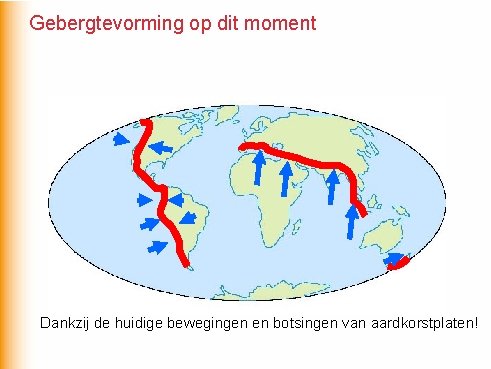 Gebergtevorming op dit moment

Dankzij de huidige bewegingen en botsingen van aardkorstplaten!